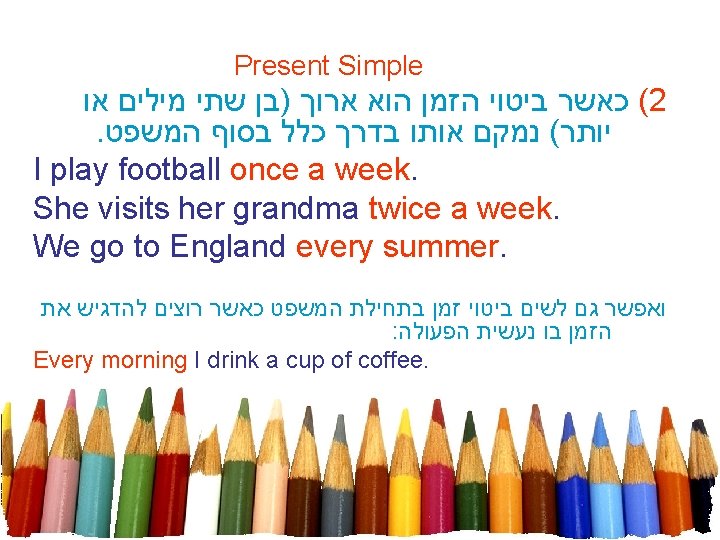 Present Simple

2) כאשר ביטוי הזמן הוא ארוך (בן שתי מילים או יותר) נמקם אותו בדרך כלל בסוף המשפט.

I play football once a week.
She visits her grandma twice a week.
We go to England every summer.

ואפשר גם לשים ביטוי זמן בתחילת המשפט כאשר רוצים להדגיש את הזמן בו נעשית הפעולה:

Every morning I drink a cup of coffee.